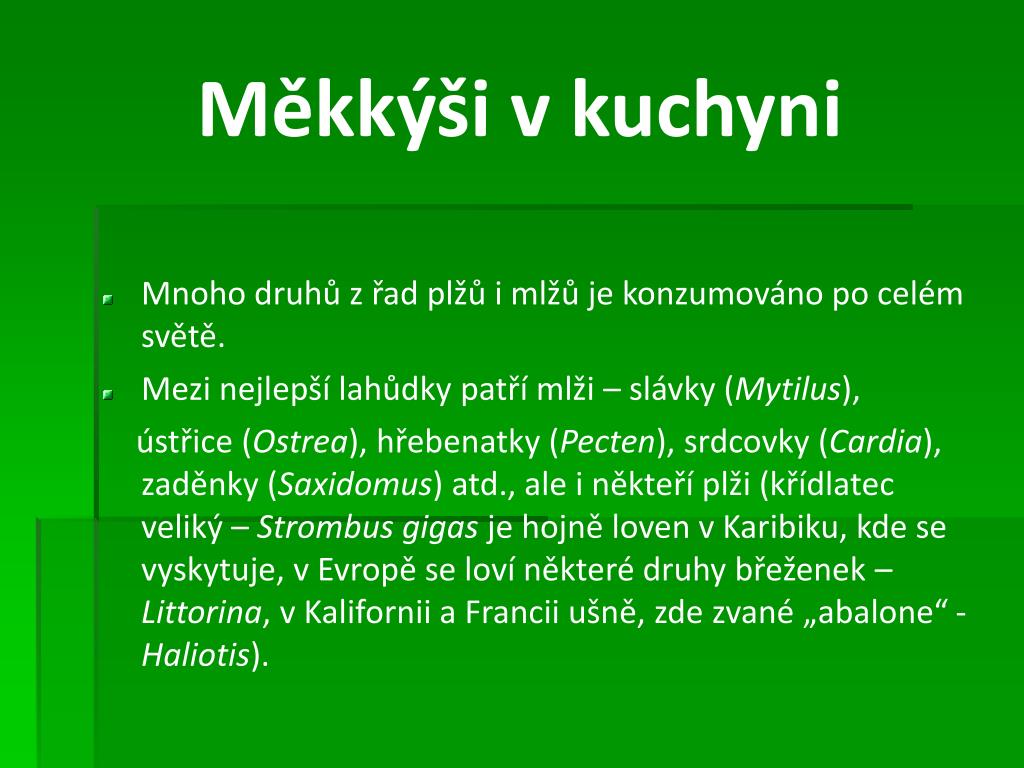 Měkkýši v kuchyni

Mnoho druhů z řad plžů i mlžů je konzumováno po celém světě.

Mezi nejlepší lahůdky patří mlži – slávky (Mytilus),

ústřice (Ostrea), hřebenatky (Pecten), srdcovky (Cardia), zaděnky (Saxidomus) atd., ale i někteří plži (křídlatec veliký – Strombus gigas je hojně loven v Karibiku, kde se vyskytuje, v Evropě se loví některé druhy břeženek – Littorina, v Kalifornii a Francii ušně, zde zvané „abalone“ - Haliotis).